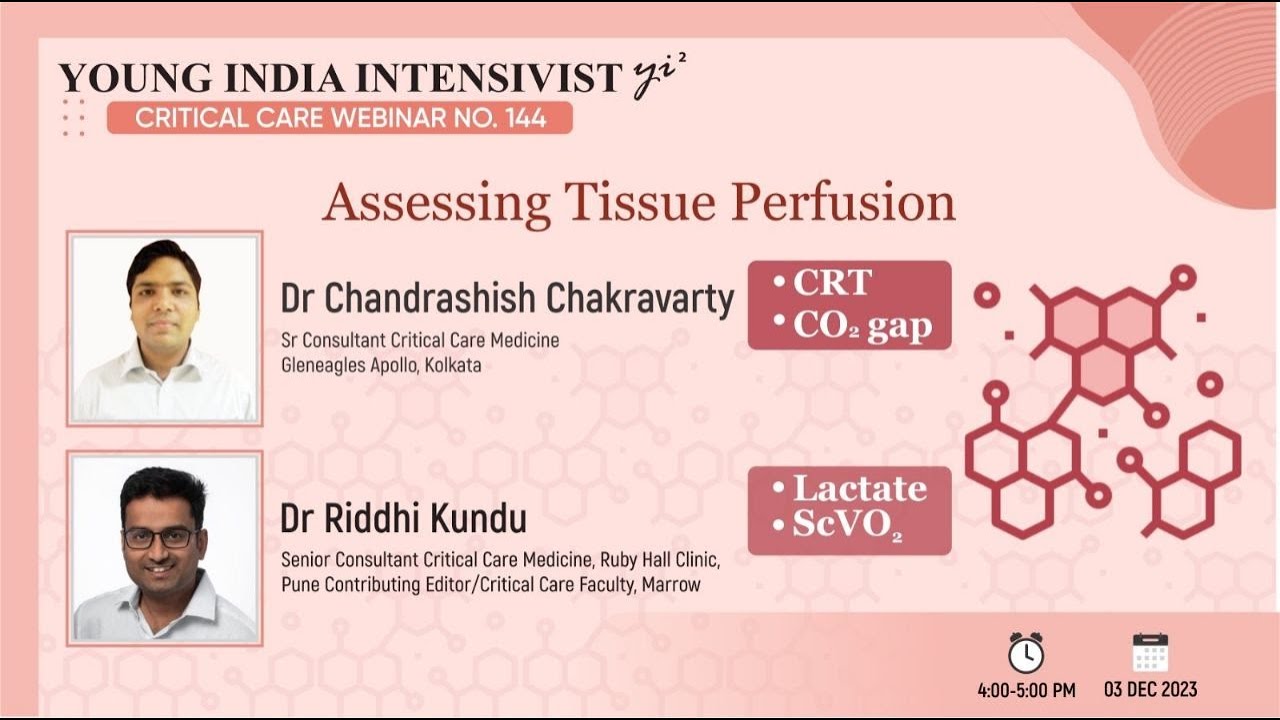 YOUNG INDIA INTENSIVIST $yi^2$

CRITICAL CARE WEBINAR NO. 144

Assessing Tissue Perfusion

Dr Chandrashish Chakravarty

Sr Consultant Critical Care Medicine
Gleneagles Apollo, Kolkata

• CRT
• $CO_2$ gap

Dr Riddhi Kundu

Senior Consultant Critical Care Medicine, Ruby Hall Clinic, Pune Contributing Editor/Critical Care Faculty, Marrow

• Lactate
• $ScVO_2$

4:00-5:00 PM

03 DEC 2023